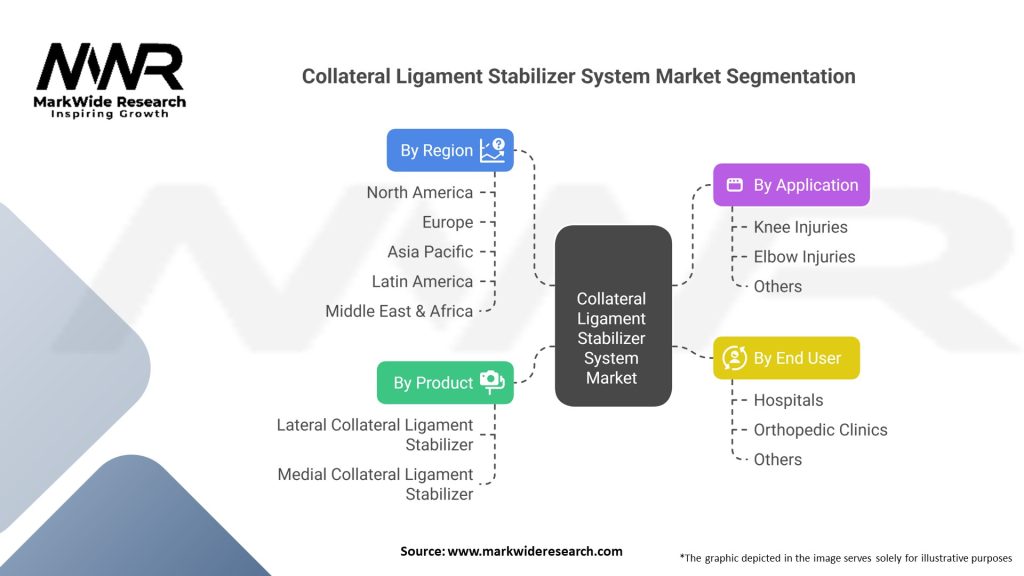 MWR
MarkWide Research
Inspiring Growth

Collateral Ligament Stabilizer System Market Segmentation

By Region
North America
Europe
Asia Pacific
Latin America
Middle East & Africa

By Product
Lateral Collateral Ligament Stabilizer
Medial Collateral Ligament Stabilizer

Collateral Ligament Stabilizer System Market

By Application
Knee Injuries
Elbow Injuries
Others

By End User
Hospitals
Orthopedic Clinics
Others

Source: www.markwideresearch.com

*The graphic depicted in the image serves solely for illustrative purposes